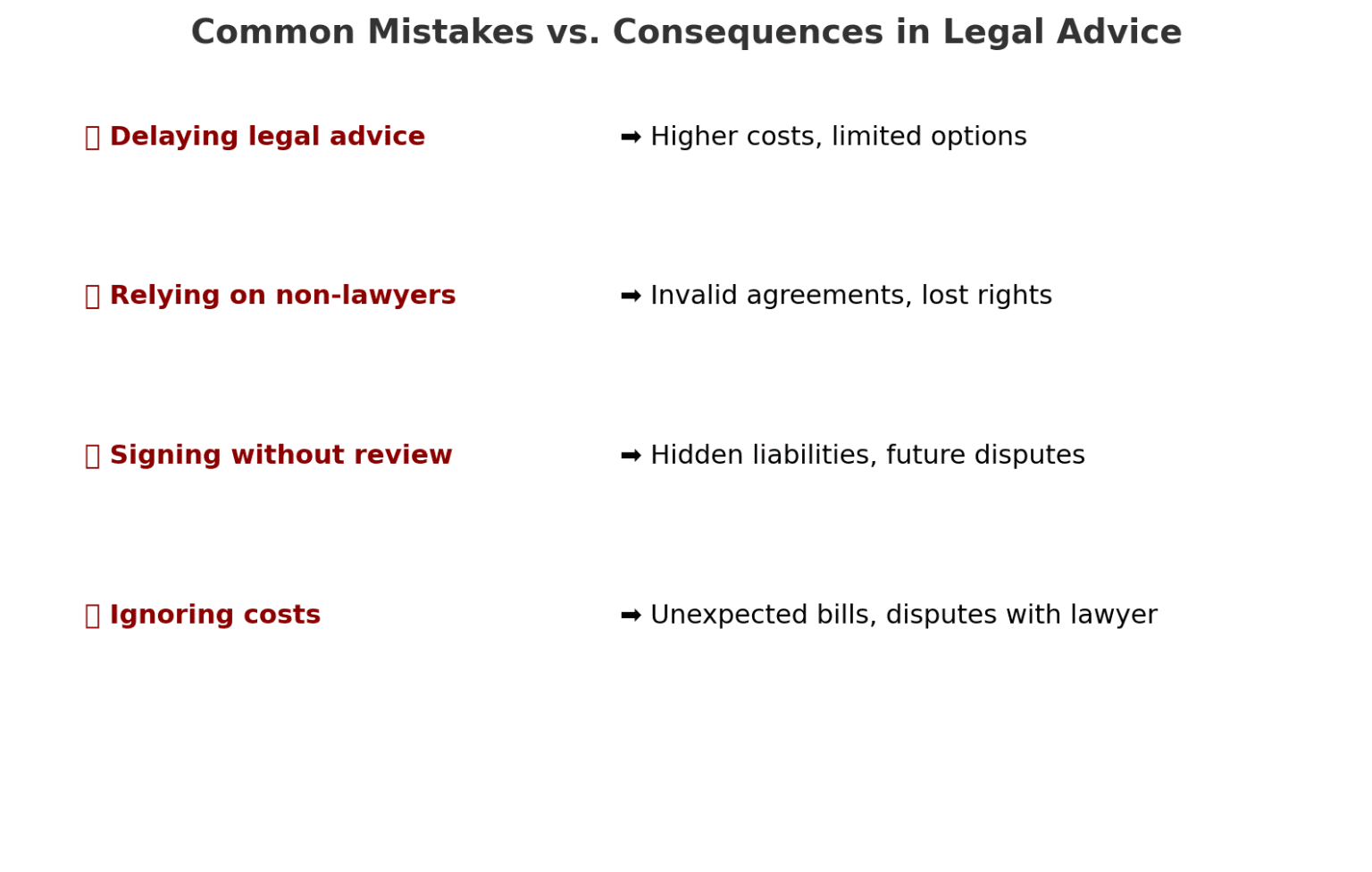 Common Mistakes vs. Consequences in Legal Advice

▯ Delaying legal advice ➡ Higher costs, limited options

▯ Relying on non-lawyers ➡ Invalid agreements, lost rights

▯ Signing without review ➡ Hidden liabilities, future disputes

▯ Ignoring costs ➡ Unexpected bills, disputes with lawyer